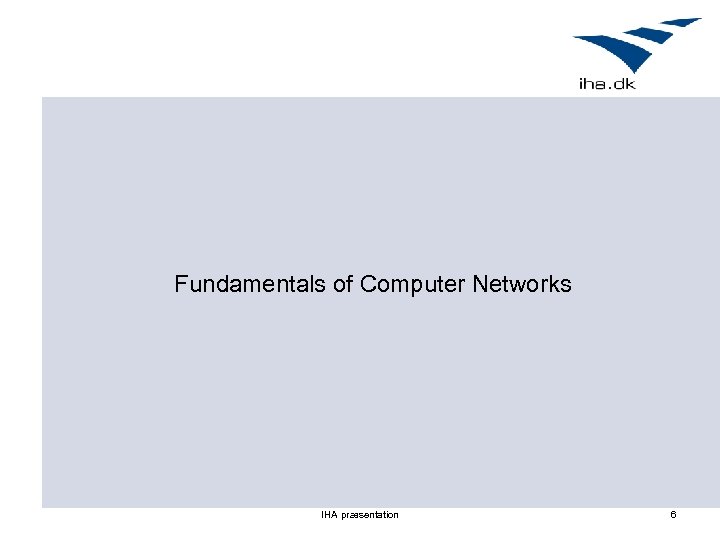 iha.dk

Fundamentals of Computer Networks

IHA præsentation

6